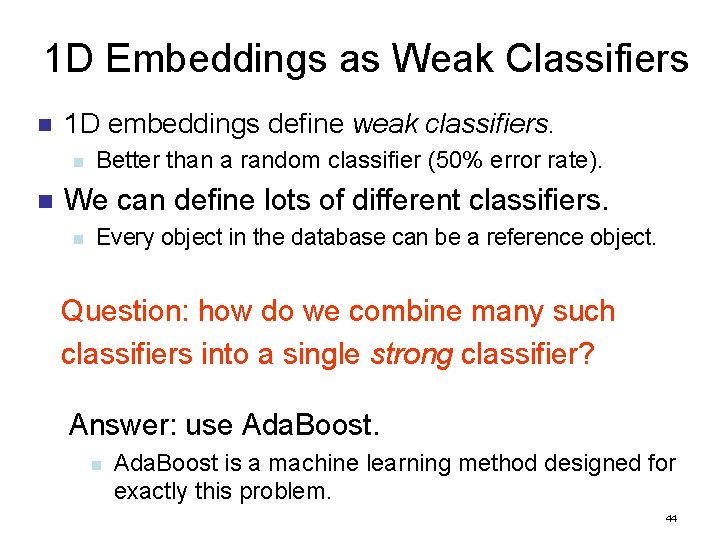 1D Embeddings as Weak Classifiers

1D embeddings define weak classifiers.

Better than a random classifier (50% error rate).

We can define lots of different classifiers.

Every object in the database can be a reference object.

Question: how do we combine many such classifiers into a single strong classifier?

Answer: use AdaBoost.

AdaBoost is a machine learning method designed for exactly this problem.

44